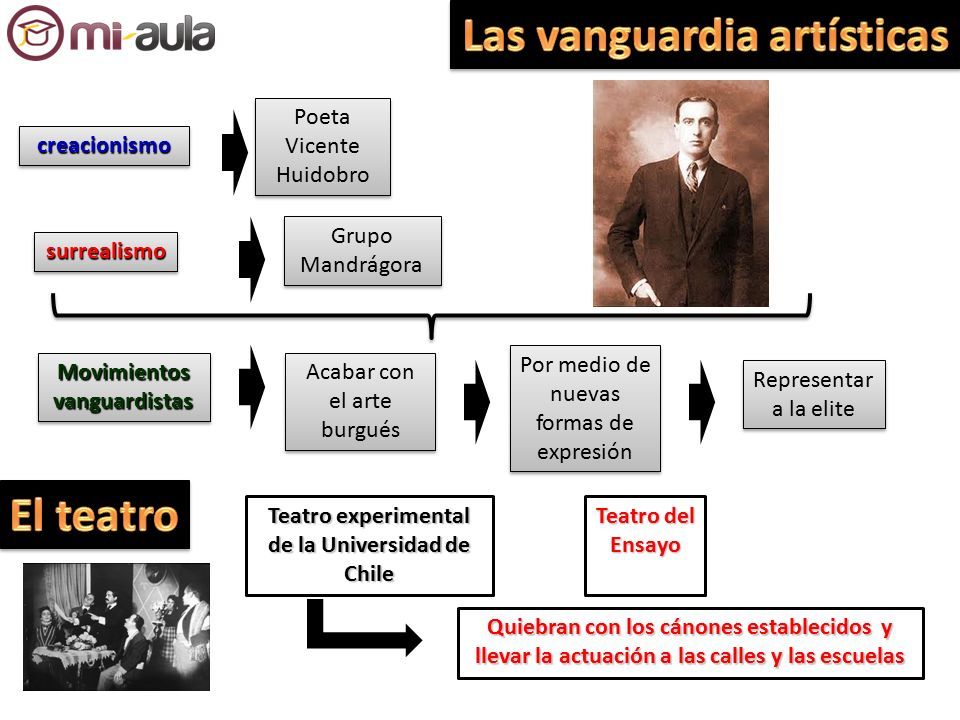 mi-aula

Las vanguardia artísticas

creacionismo

Poeta Vicente Huidobro

surrealismo

Grupo Mandrágora

Movimientos vanguardistas

Acabar con el arte burgués

Por medio de nuevas formas de expresión

Representar a la elite

El teatro

Teatro experimental de la Universidad de Chile

Teatro del Ensayo

Quiebran con los cánones establecidos y llevar la actuación a las calles y las escuelas